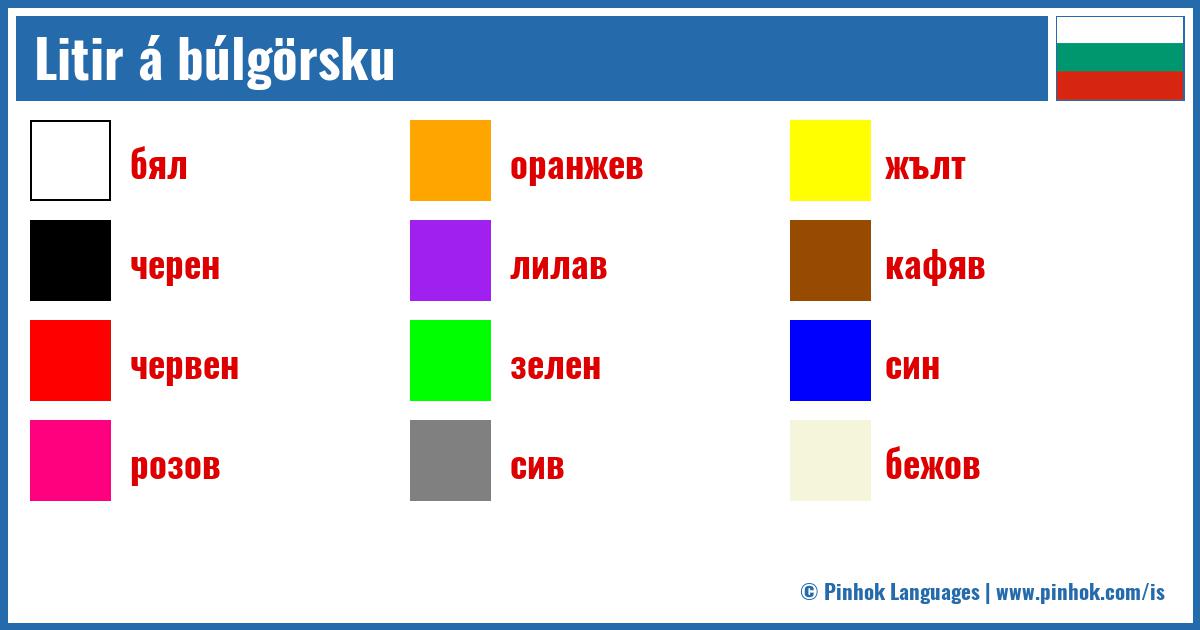 Litir á búlgörsku

бял

черен

червен

розов

оранжев

лилав

зелен

сив

жълт

кафяв

син

бежов

© Pinhok Languages | www.pinhok.com/is